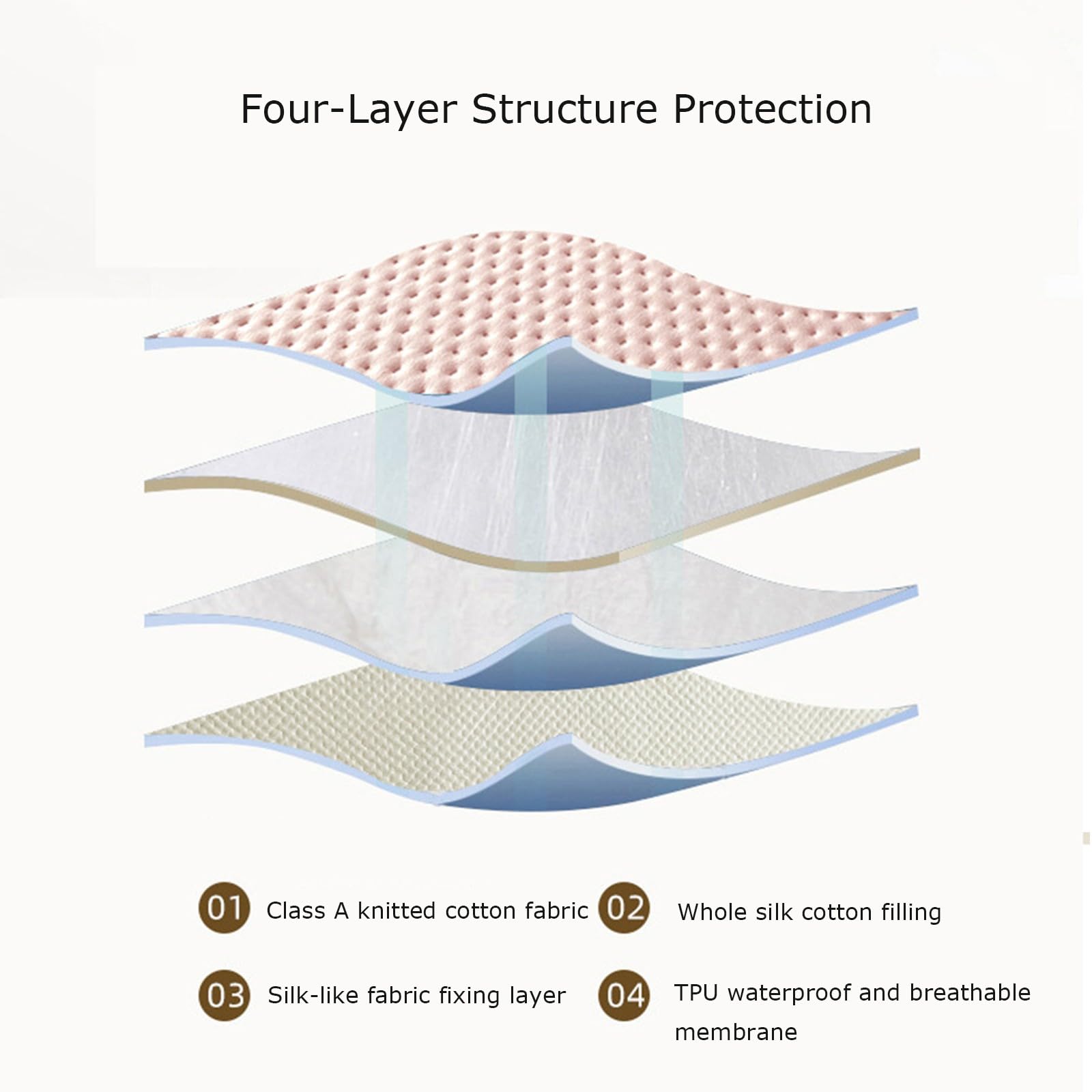 Four-Layer Structure Protection

01 Class A knitted cotton fabric

02 Whole silk cotton filling

03 Silk-like fabric fixing layer

04 TPU waterproof and breathable membrane